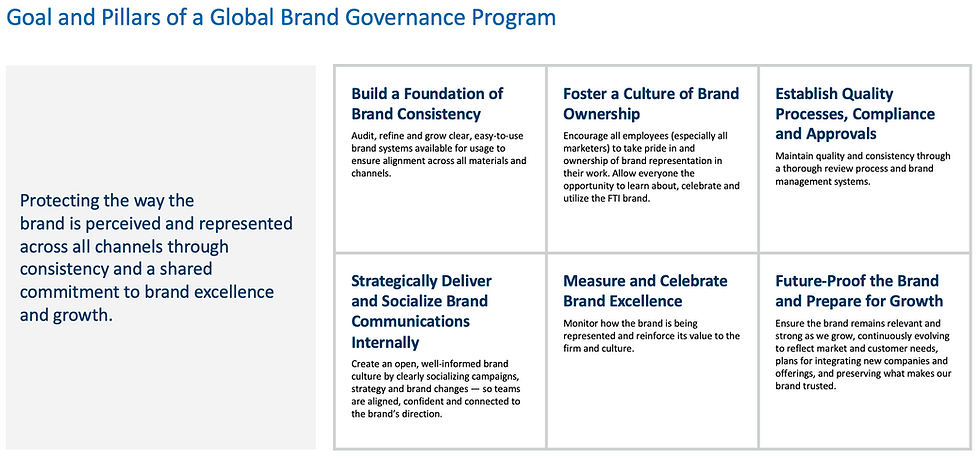 Goal and Pillars of a Global Brand Governance Program

Protecting the way the brand is perceived and represented across all channels through consistency and a shared commitment to brand excellence and growth.

Build a Foundation of Brand Consistency

Audit, refine and grow clear, easy-to-use brand systems available for usage to ensure alignment across all materials and channels.

Foster a Culture of Brand Ownership

Encourage all employees (especially all marketers) to take pride in and ownership of brand representation in their work. Allow everyone the opportunity to learn about, celebrate and utilize the FTI brand.

Establish Quality Processes, Compliance and Approvals

Maintain quality and consistency through a thorough review process and brand management systems.

Strategically Deliver and Socialize Brand Communications Internally

Create an open, well-informed brand culture by clearly socializing campaigns, strategy and brand changes — so teams are aligned, confident and connected to the brand's direction.

Measure and Celebrate Brand Excellence

Monitor how the brand is being represented and reinforce its value to the firm and culture.

Future-Proof the Brand and Prepare for Growth

Ensure the brand remains relevant and strong as we grow, continuously evolving to reflect market and customer needs, plans for integrating new companies and offerings, and preserving what makes our brand trusted.